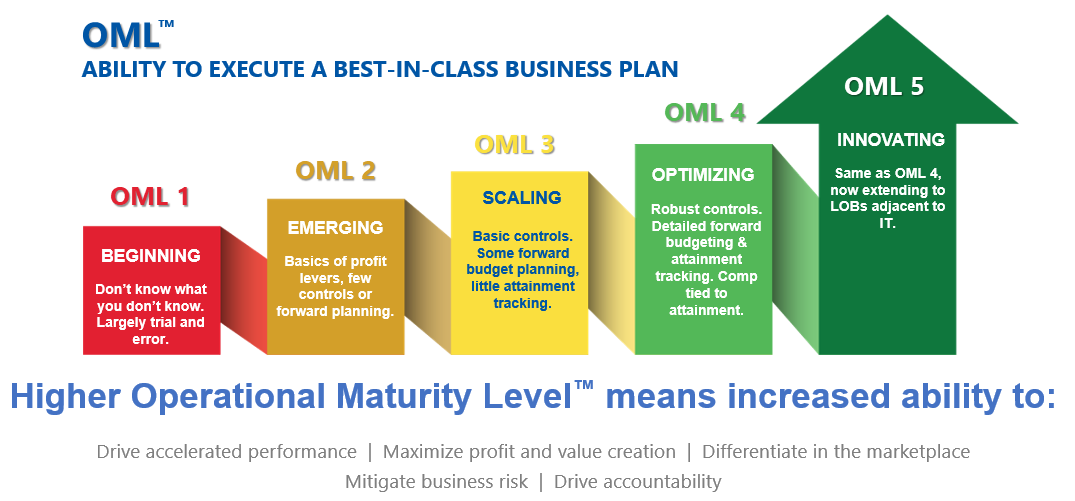 OML™
ABILITY TO EXECUTE A BEST-IN-CLASS BUSINESS PLAN

OML 1
BEGINNING
Don't know what you don't know. Largely trial and error.

OML 2
EMERGING
Basics of profit levers, few controls or forward planning.

OML 3
SCALING
Basic controls. Some forward budget planning, little attainment tracking.

OML 4
OPTIMIZING
Robust controls. Detailed forward budgeting & attainment tracking. Comp tied to attainment.

OML 5
INNOVATING
Same as OML 4, now extending to LOBs adjacent to IT.

Higher Operational Maturity Level™ means increased ability to:

Drive accelerated performance | Maximize profit and value creation | Differentiate in the marketplace
Mitigate business risk | Drive accountability